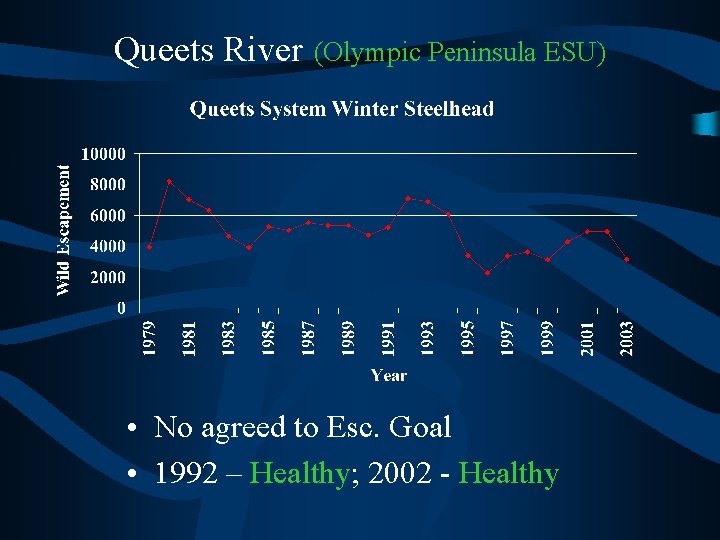 Queets River (Olympic Peninsula ESU)

Queets System Winter Steelhead

Wild Escapement

10000
8000
6000
4000
2000
0

1979
1981
1983
1985
1987
1989
1991
1993
1995
1997
1999
2001
2003

Year

• No agreed to Esc. Goal
• 1992 – Healthy; 2002 - Healthy